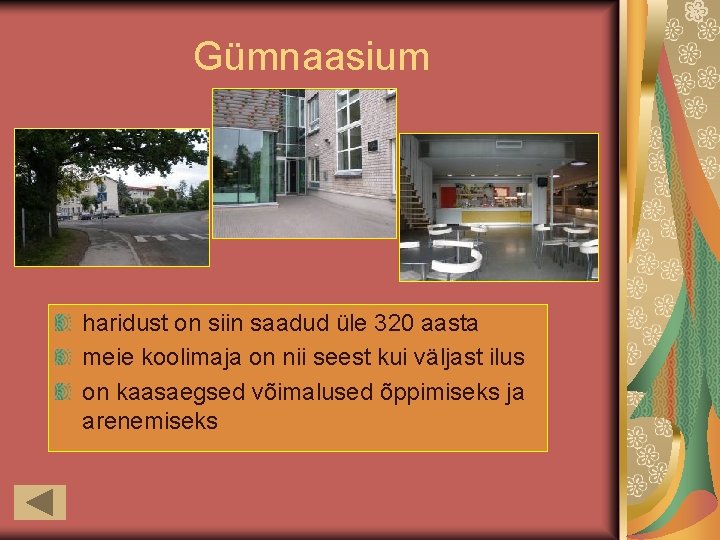 Gümnaasium

haridust on siin saadud üle 320 aasta
meie koolimaja on nii seest kui väljast ilus
on kaasaegsed võimalused õppimiseks ja arenemiseks